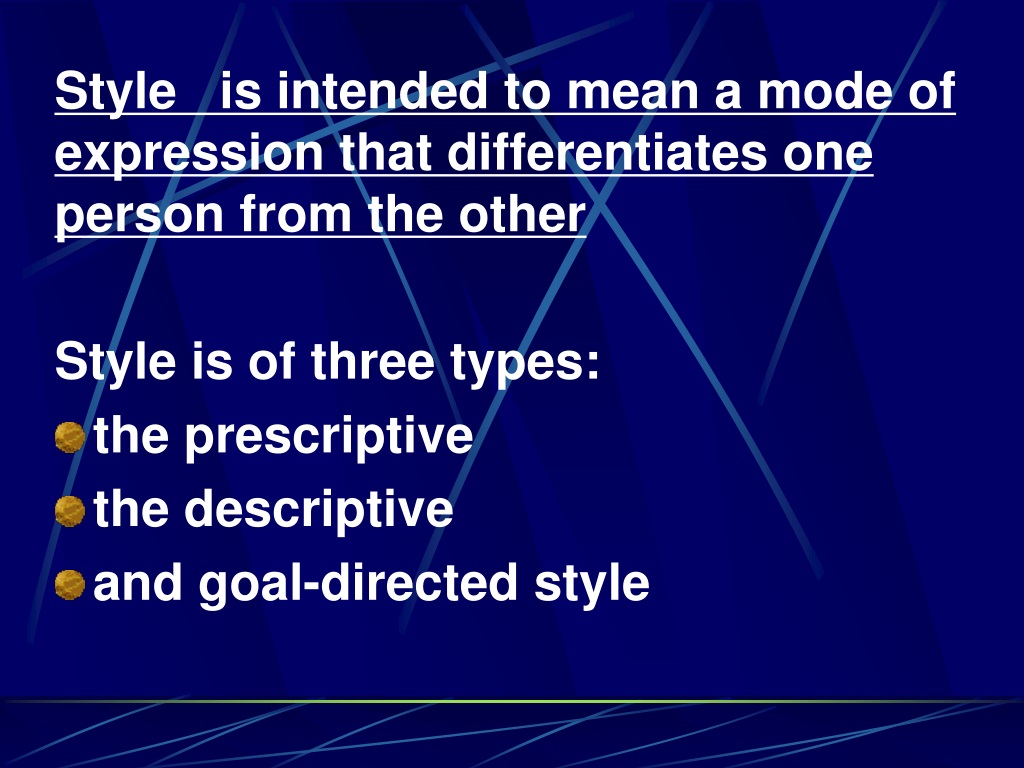 Style is intended to mean a mode of expression that differentiates one person from the other

Style is of three types:
the prescriptive
the descriptive
and goal-directed style